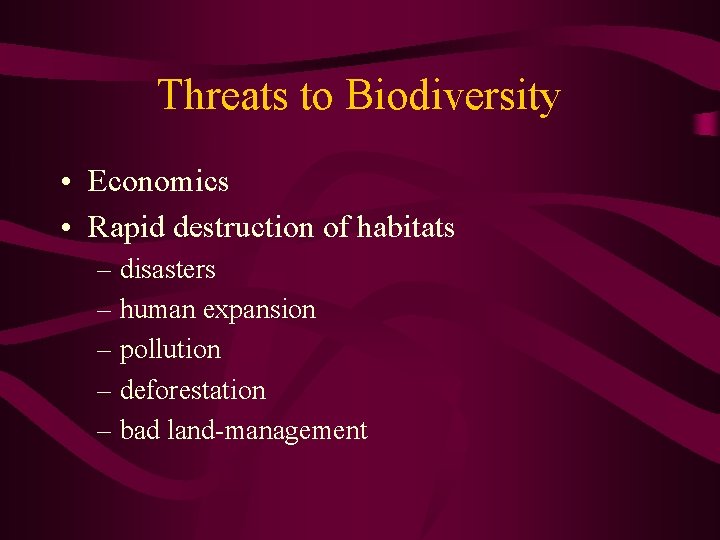 Threats to Biodiversity

• Economics
• Rapid destruction of habitats
– disasters
– human expansion
– pollution
– deforestation
– bad land-management